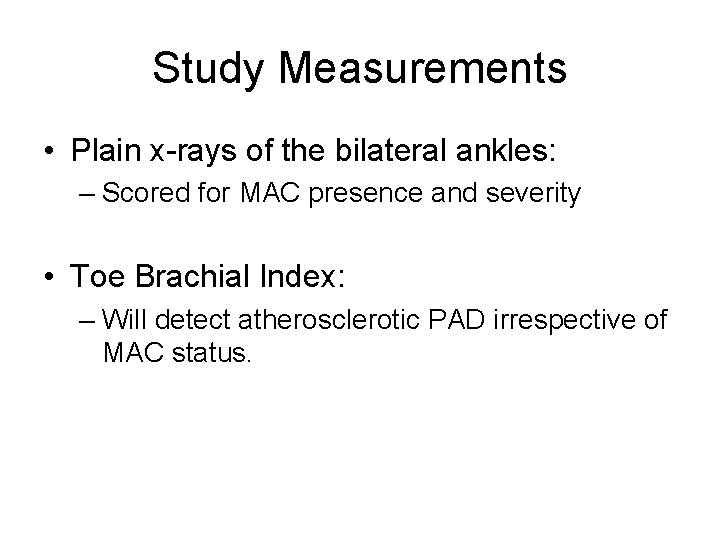 Study Measurements

• Plain x-rays of the bilateral ankles:
– Scored for MAC presence and severity

• Toe Brachial Index:
– Will detect atherosclerotic PAD irrespective of MAC status.